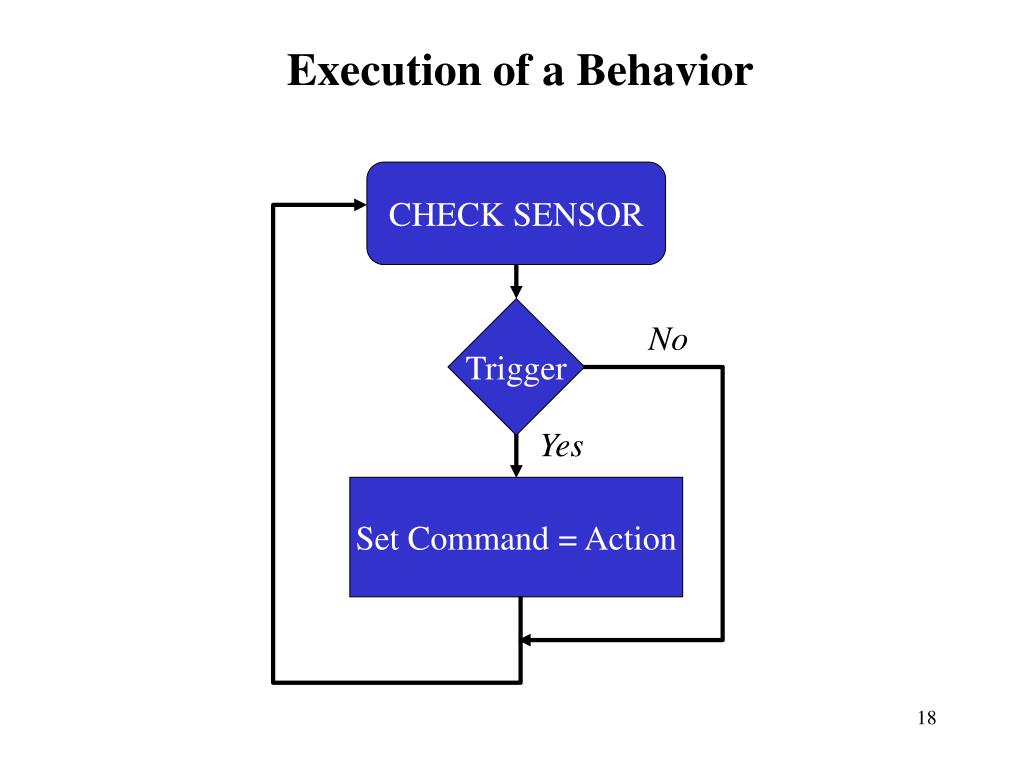 Execution of a Behavior

CHECK SENSOR

Trigger

No

Yes

Set Command = Action

18